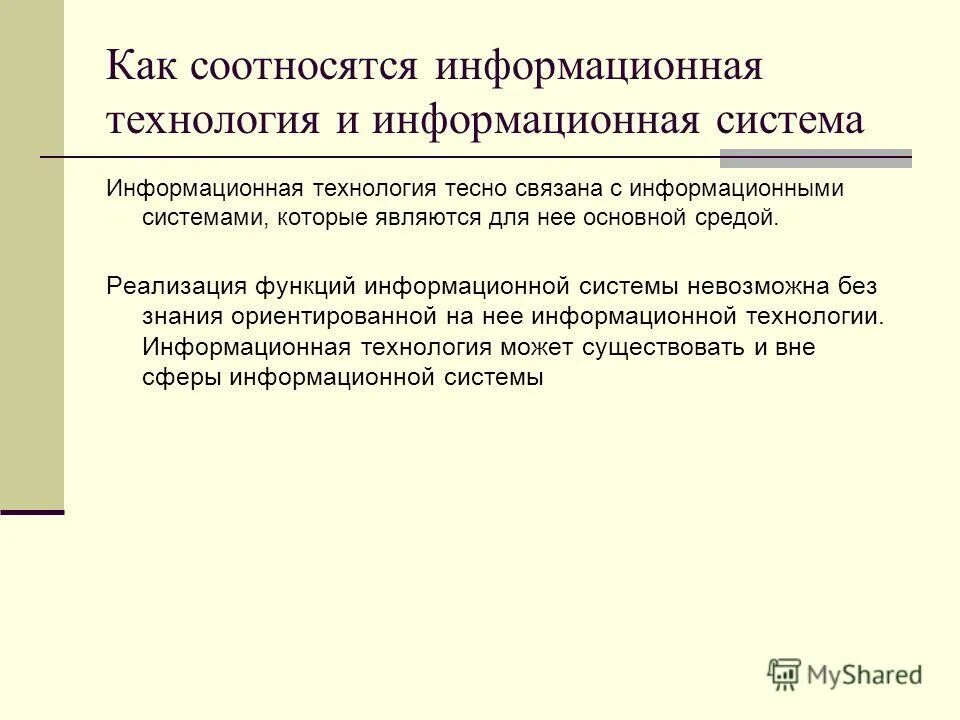 Как соотносятся информационная технология и информационная система

Информационная технология тесно связана с информационными системами, которые являются для нее основной средой.

Реализация функций информационной системы невозможна без знания ориентированной на нее информационной технологии. Информационная технология может существовать и вне сферы информационной системы

MyShared